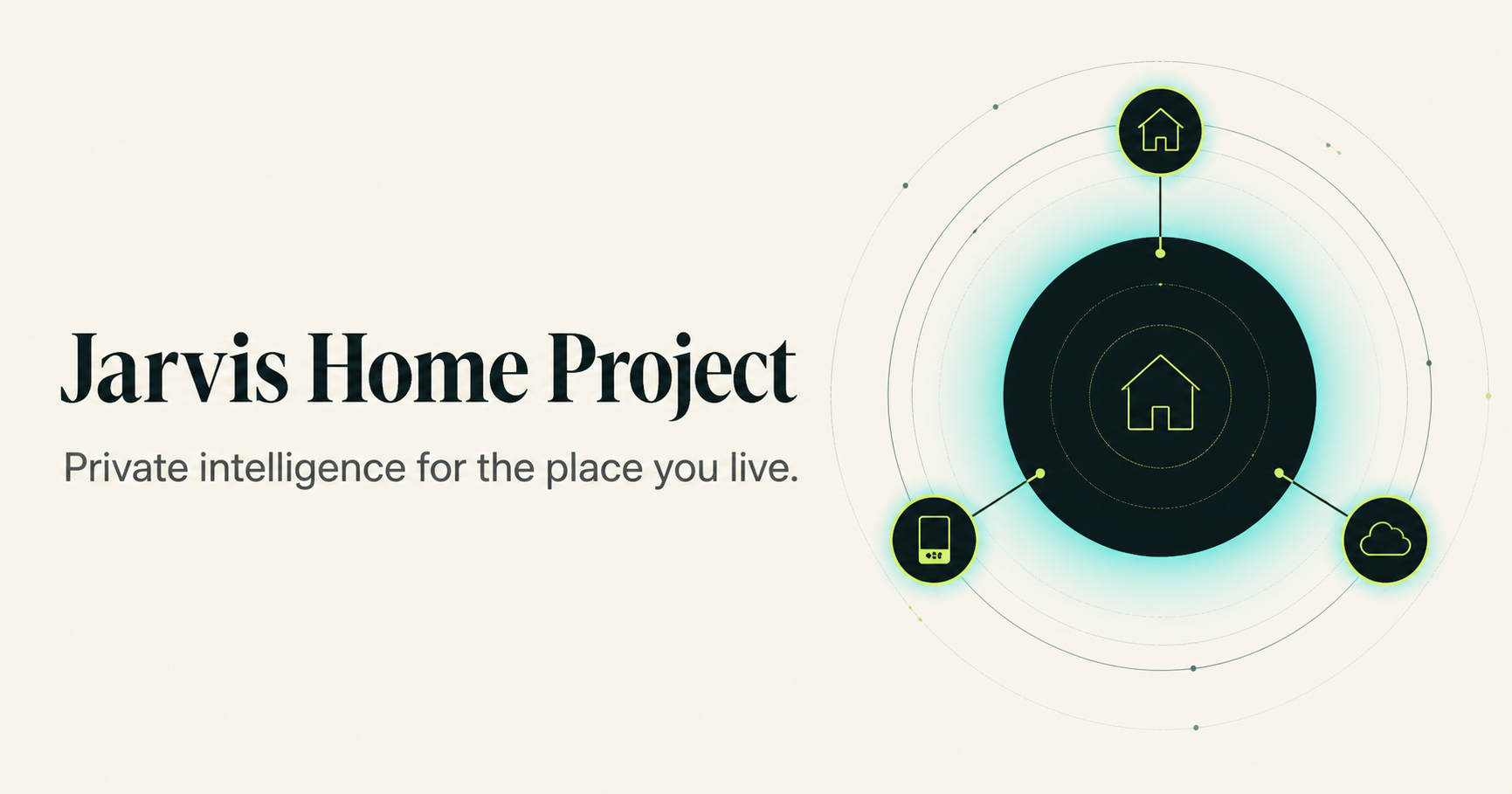 Jarvis Home Project

Private intelligence for the place you live.